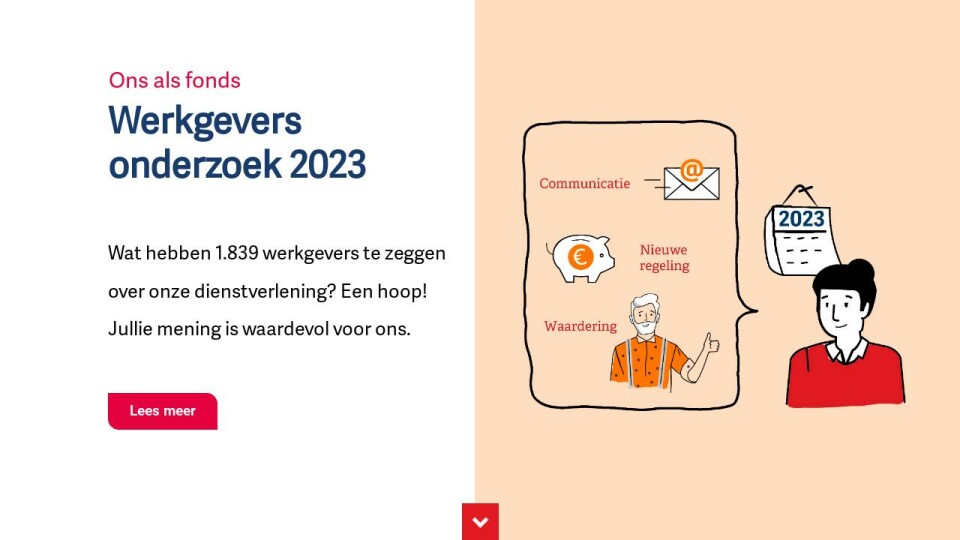 Ons als fonds

Werkgevers onderzoek 2023

Wat hebben 1.839 werkgevers te zeggen over onze dienstverlening? Een hoop! Jullie mening is waardevol voor ons.

Lees meer

Communicatie

@

€

Nieuwe regeling

Waardering

2023